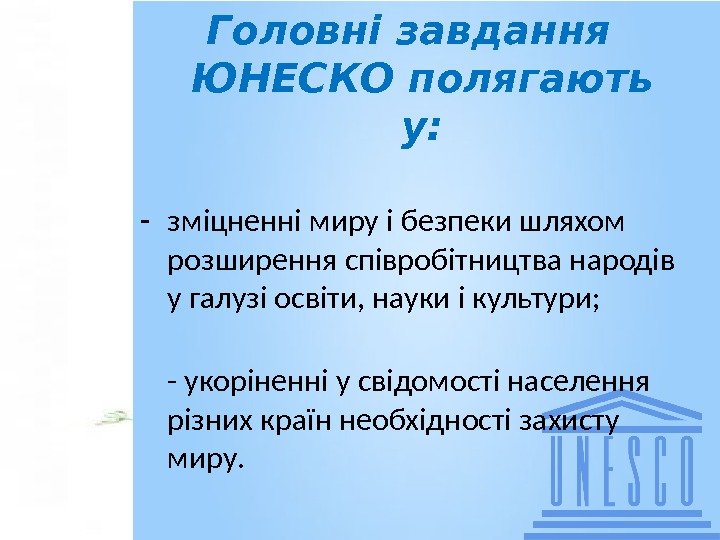 Головні завдання ЮНЕСКО полягають у:

- зміцненні миру і безпеки шляхом розширення співробітництва народів у галузі освіти, науки і культури;

- укоріненні у свідомості населення різних країн необхідності захисту миру.

UNESCO